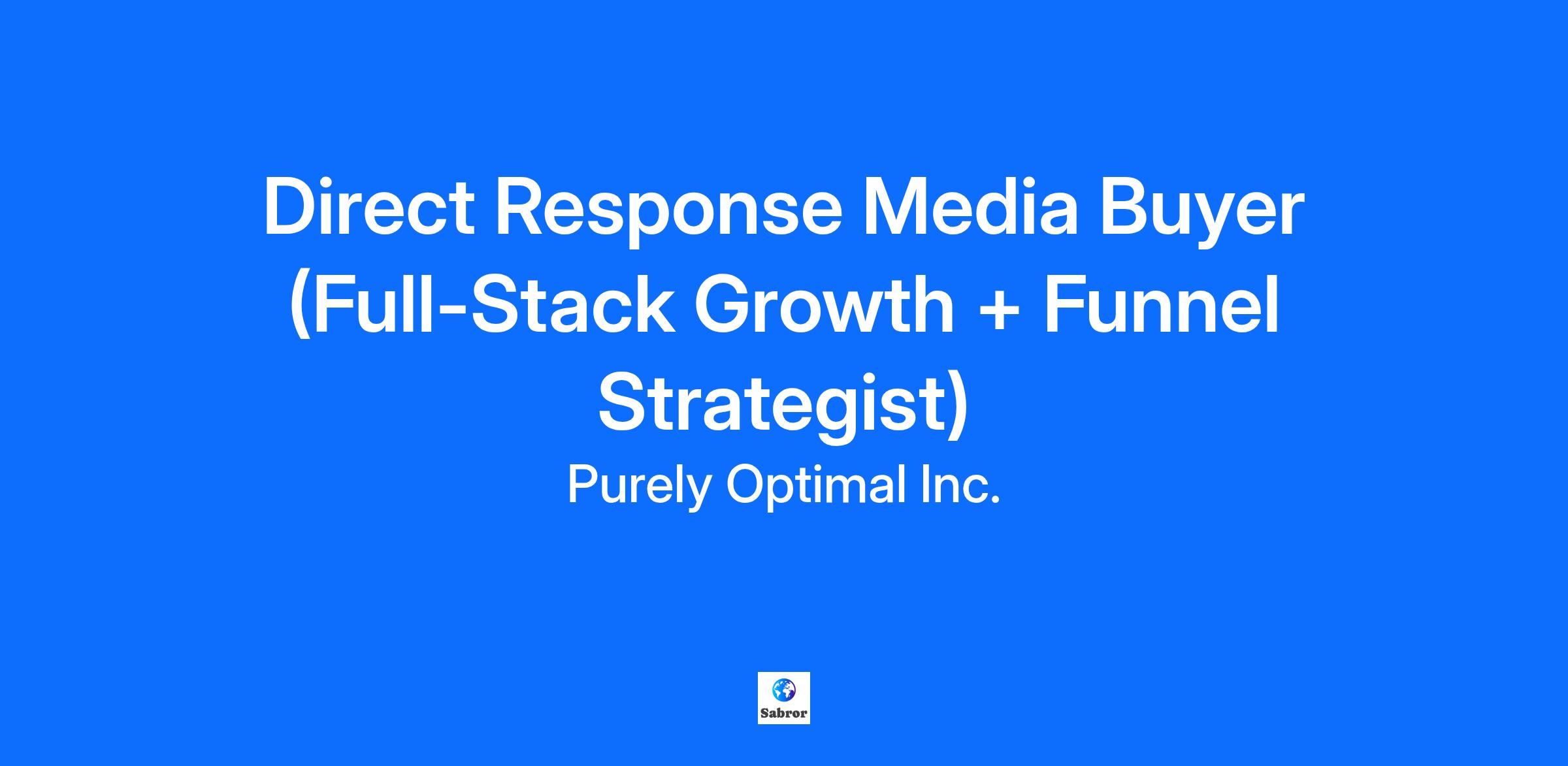 Direct Response Media Buyer (Full-Stack Growth + Funnel Strategist)

Purely Optimal Inc.

Sabror